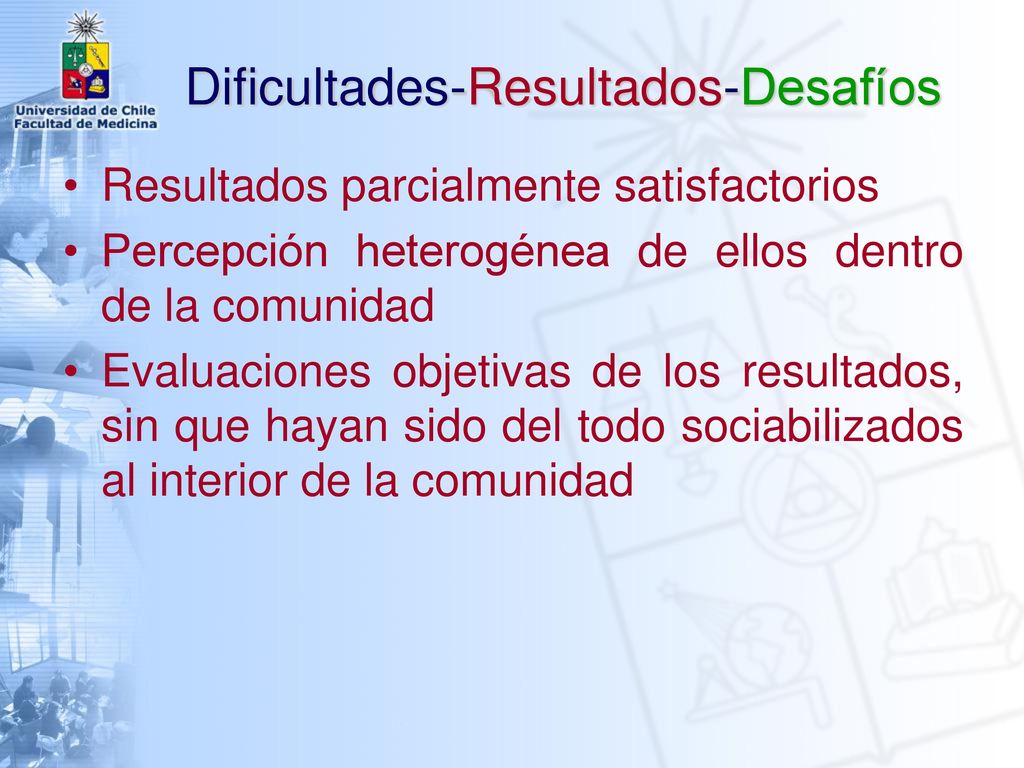 Universidad de Chile
Facultad de Medicina

Dificultades-Resultados-Desafíos

• Resultados parcialmente satisfactorios
• Percepción heterogénea de ellos dentro de la comunidad
• Evaluaciones objetivas de los resultados, sin que hayan sido del todo sociabilizados al interior de la comunidad